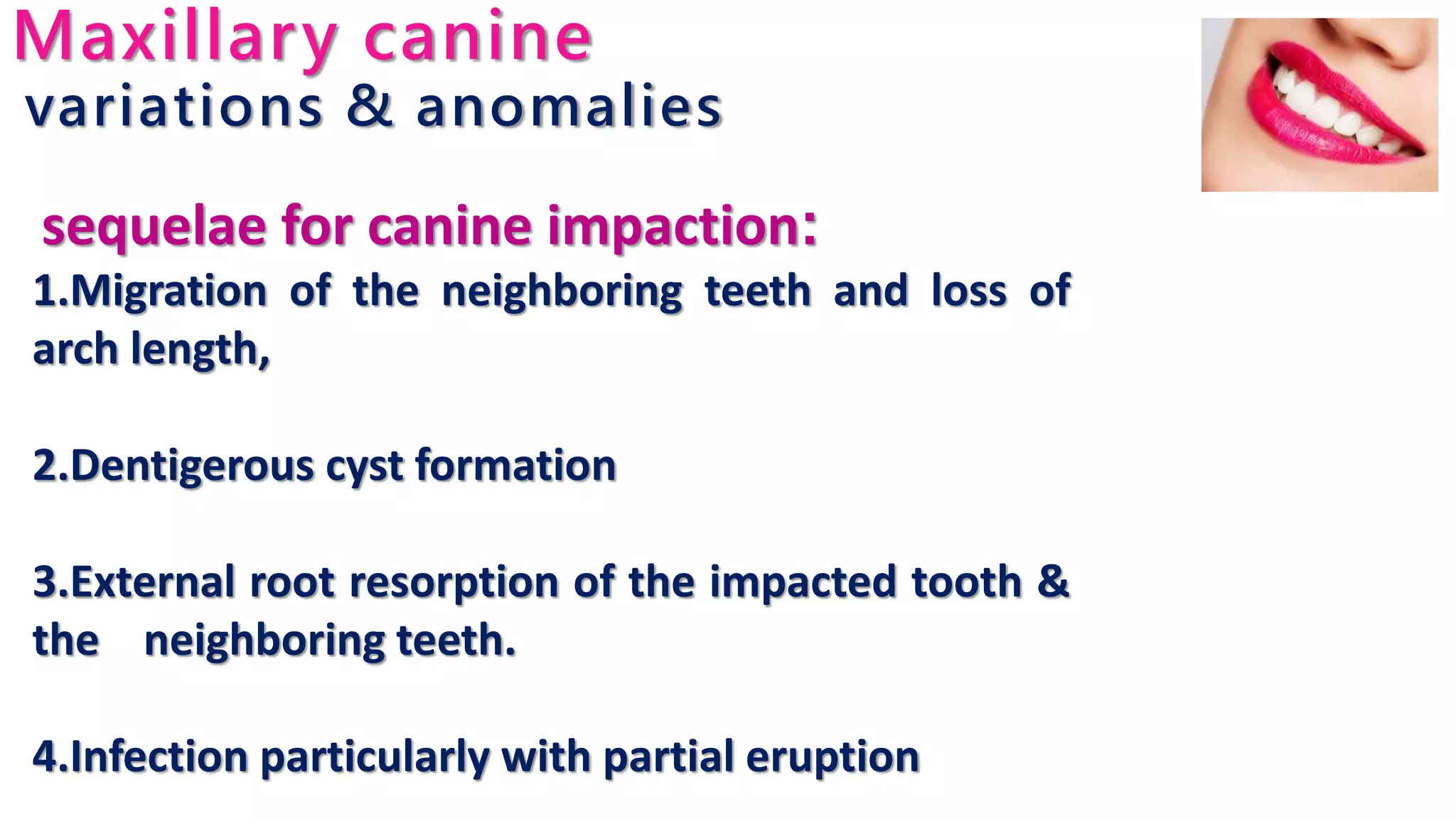 Maxillary canine
variations & anomalies

sequelae for canine impaction:

1.Migration of the neighboring teeth and loss of arch length,

2.Dentigerous cyst formation

3.External root resorption of the impacted tooth & the neighboring teeth.

4.Infection particularly with partial eruption